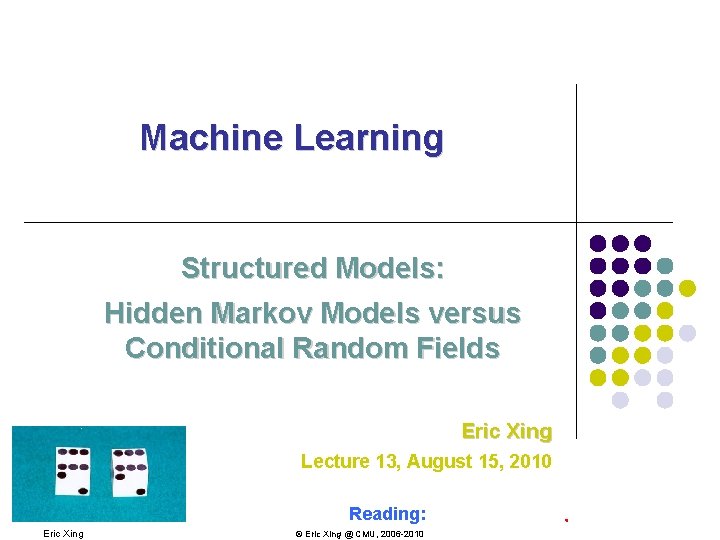 Machine Learning

Structured Models:
Hidden Markov Models versus Conditional Random Fields

Eric Xing
Lecture 13, August 15, 2010

Reading:

Eric Xing
© Eric Xing @ CMU, 2006-2010